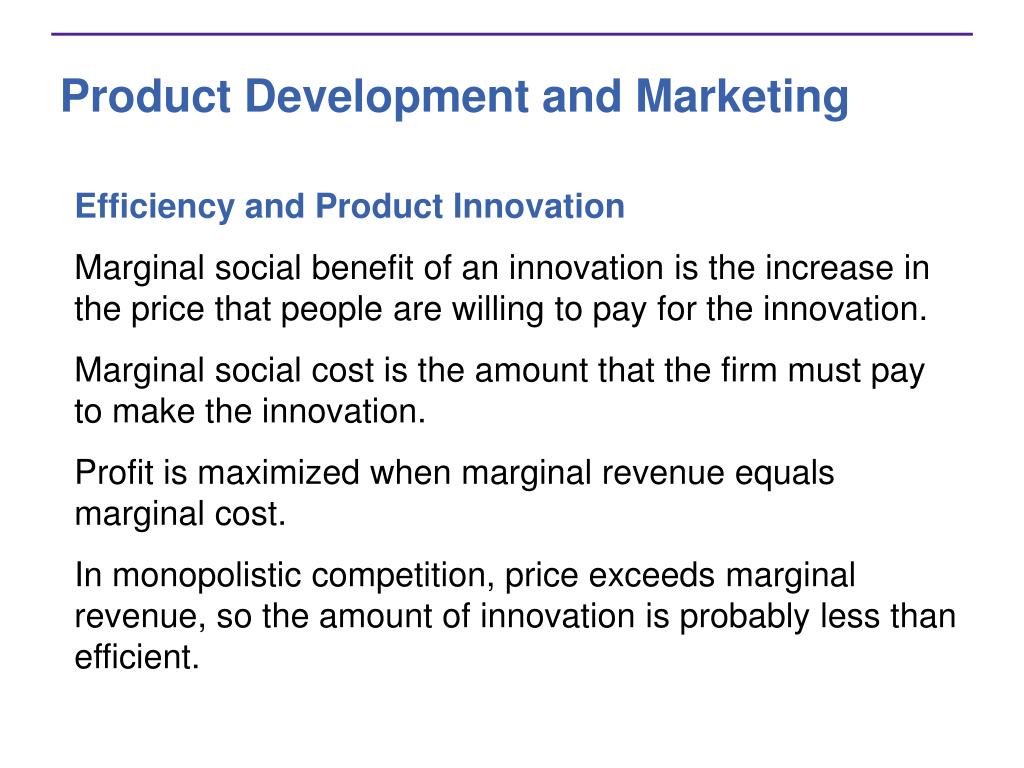 Product Development and Marketing

Efficiency and Product Innovation

Marginal social benefit of an innovation is the increase in the price that people are willing to pay for the innovation.

Marginal social cost is the amount that the firm must pay to make the innovation.

Profit is maximized when marginal revenue equals marginal cost.

In monopolistic competition, price exceeds marginal revenue, so the amount of innovation is probably less than efficient.